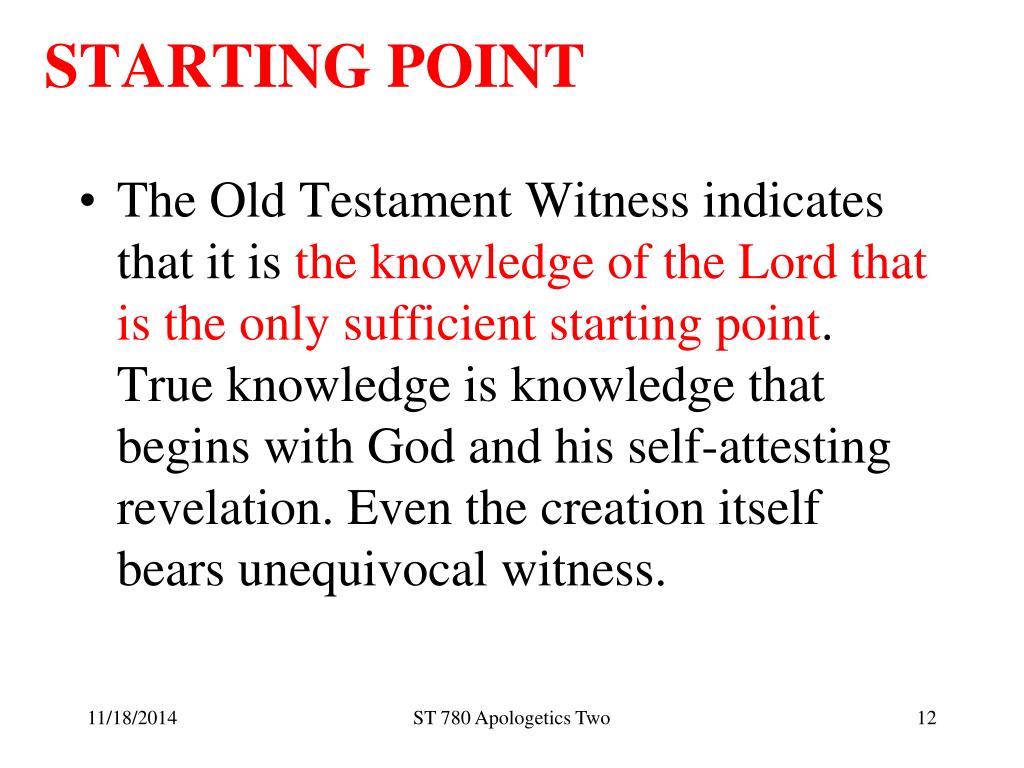 STARTING POINT

• The Old Testament Witness indicates that it is the knowledge of the Lord that is the only sufficient starting point. True knowledge is knowledge that begins with God and his self-attesting revelation. Even the creation itself bears unequivocal witness.

11/18/2014

ST 780 Apologetics Two

12